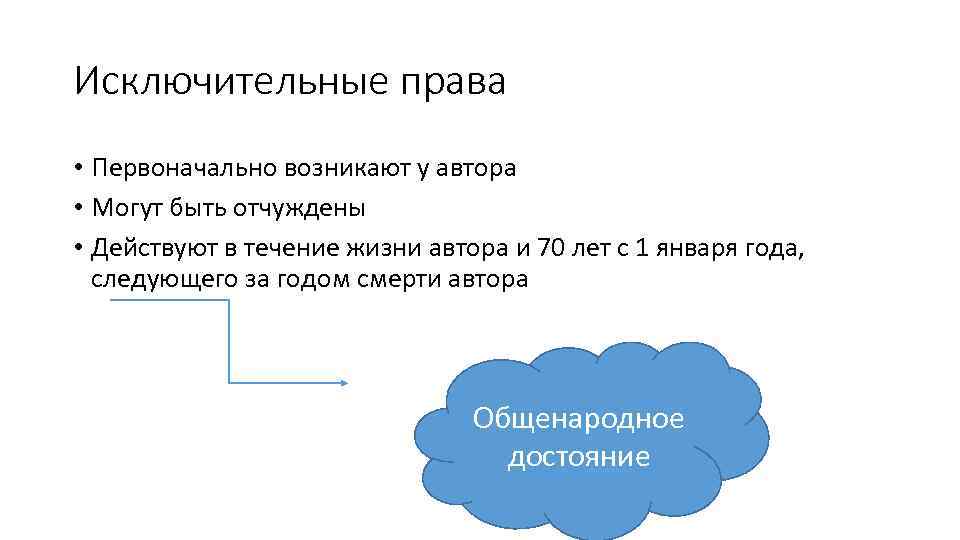 Исключительные права

• Первоначально возникают у автора
• Могут быть отчуждены
• Действуют в течение жизни автора и 70 лет с 1 января года, следующего за годом смерти автора

Общенародное достояние